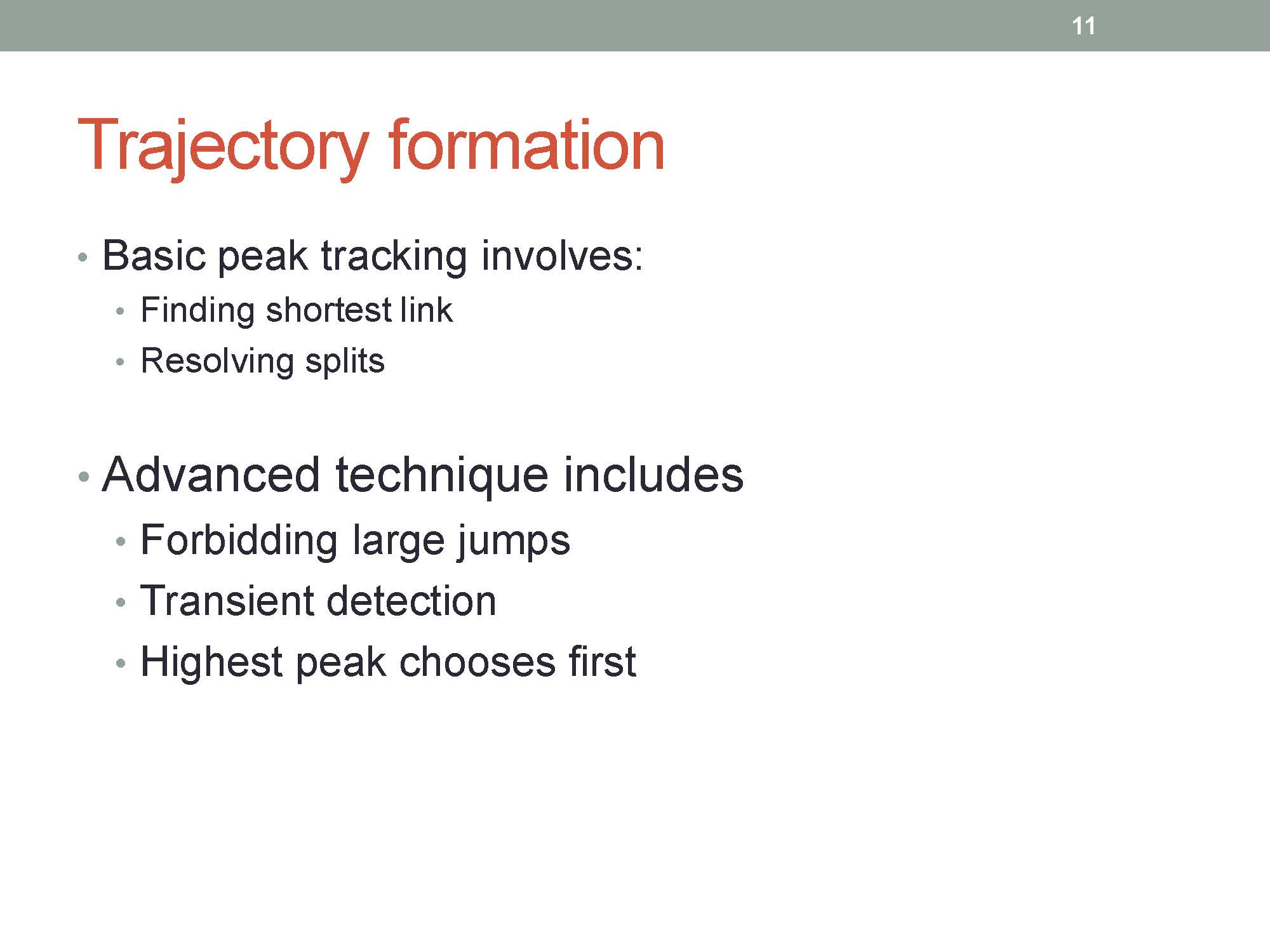 11

Trajectory formation

• Basic peak tracking involves:
  • Finding shortest link
  • Resolving splits

• Advanced technique includes
  • Forbidding large jumps
  • Transient detection
  • Highest peak chooses first